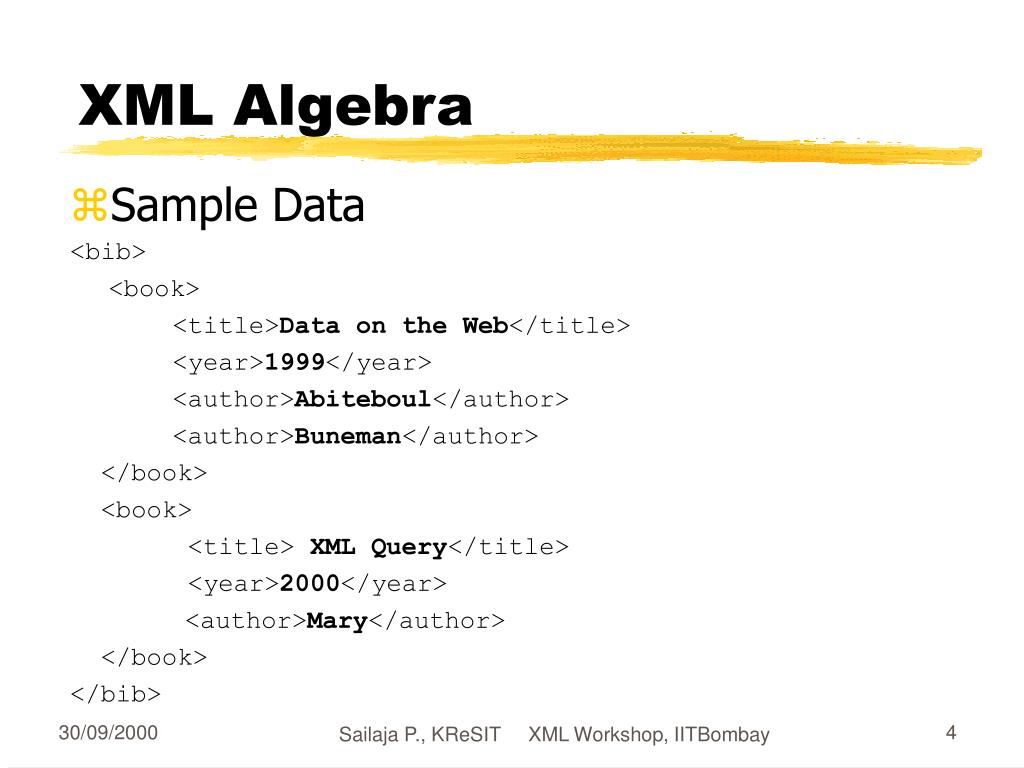 XML Algebra

⌘Sample Data

<bib>
<book>
<title>Data on the Web</title>
<year>1999</year>
<author>Abiteboul</author>
<author>Buneman</author>
</book>
<book>
<title> XML Query</title>
<year>2000</year>
<author>Mary</author>
</book>
</bib>

30/09/2000

Sailaja P., KReSIT XML Workshop, IITBombay

4